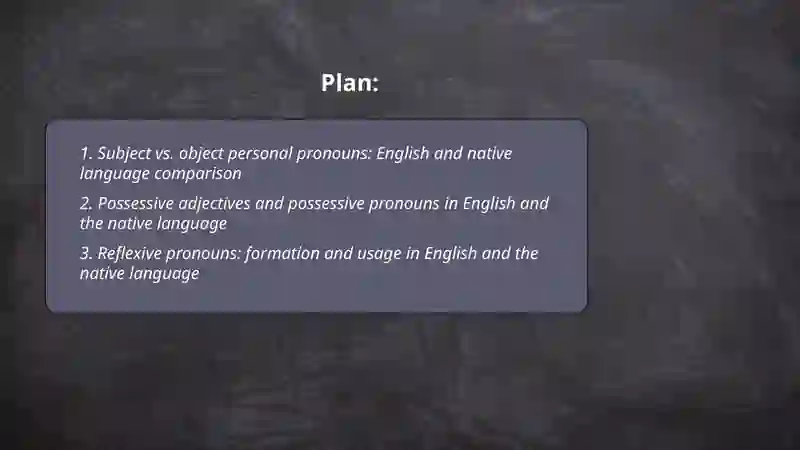 Plan:

1. Subject vs. object personal pronouns: English and native language comparison

2. Possessive adjectives and possessive pronouns in English and the native language

3. Reflexive pronouns: formation and usage in English and the native language